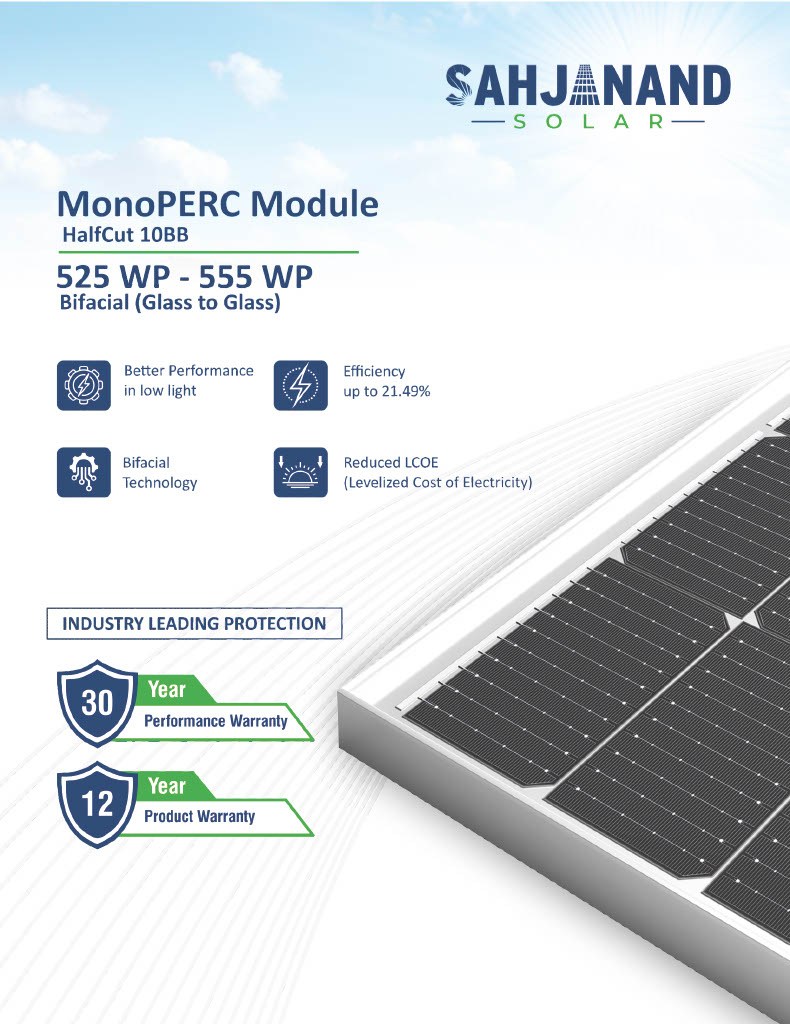 SAHJANAND
SOLAR

MonoPERC Module
HalfCut 10BB

525 WP - 555 WP
Bifacial (Glass to Glass)

Better Performance in low light

Efficiency up to 21.49%

Bifacial Technology

Reduced LCOE (Levelized Cost of Electricity)

INDUSTRY LEADING PROTECTION

30 Year
Performance Warranty

12 Year
Product Warranty